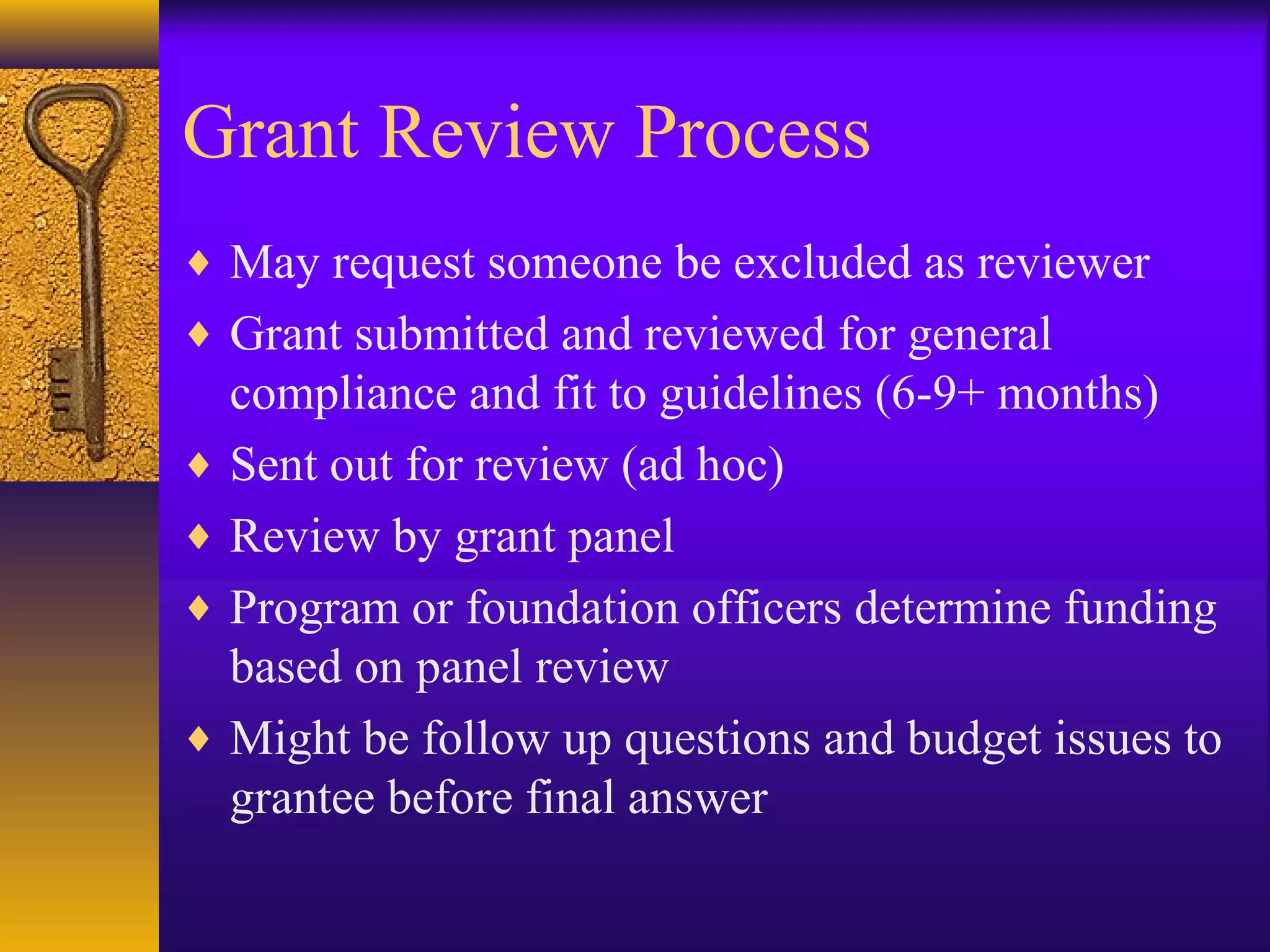 Grant Review Process

♦ May request someone be excluded as reviewer
♦ Grant submitted and reviewed for general compliance and fit to guidelines (6-9+ months)
♦ Sent out for review (ad hoc)
♦ Review by grant panel
♦ Program or foundation officers determine funding based on panel review
♦ Might be follow up questions and budget issues to grantee before final answer